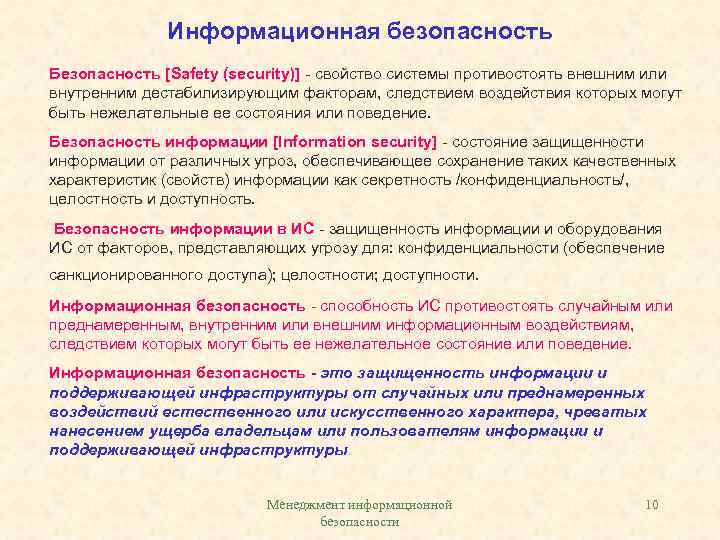 Информационная безопасность

Безопасность [Safety (security)] - свойство системы противостоять внешним или внутренним дестабилизирующим факторам, следствием воздействия которых могут быть нежелательные ее состояния или поведение.

Безопасность информации [Information security] - состояние защищенности информации от различных угроз, обеспечивающее сохранение таких качественных характеристик (свойств) информации как секретность /конфиденциальность/, целостность и доступность.

Безопасность информации в ИС - защищенность информации и оборудования ИС от факторов, представляющих угрозу для: конфиденциальности (обеспечение санкционированного доступа); целостности; доступности.

Информационная безопасность - способность ИС противостоять случайным или преднамеренным, внутренним или внешним информационным воздействиям, следствием которых могут быть ее нежелательное состояние или поведение.

Информационная безопасность - это защищенность информации и поддерживающей инфраструктуры от случайных или преднамеренных воздействий естественного или искусственного характера, чреватых нанесением ущерба владельцам или пользователям информации и поддерживающей инфраструктуры.

Менеджмент информационной безопасности

10